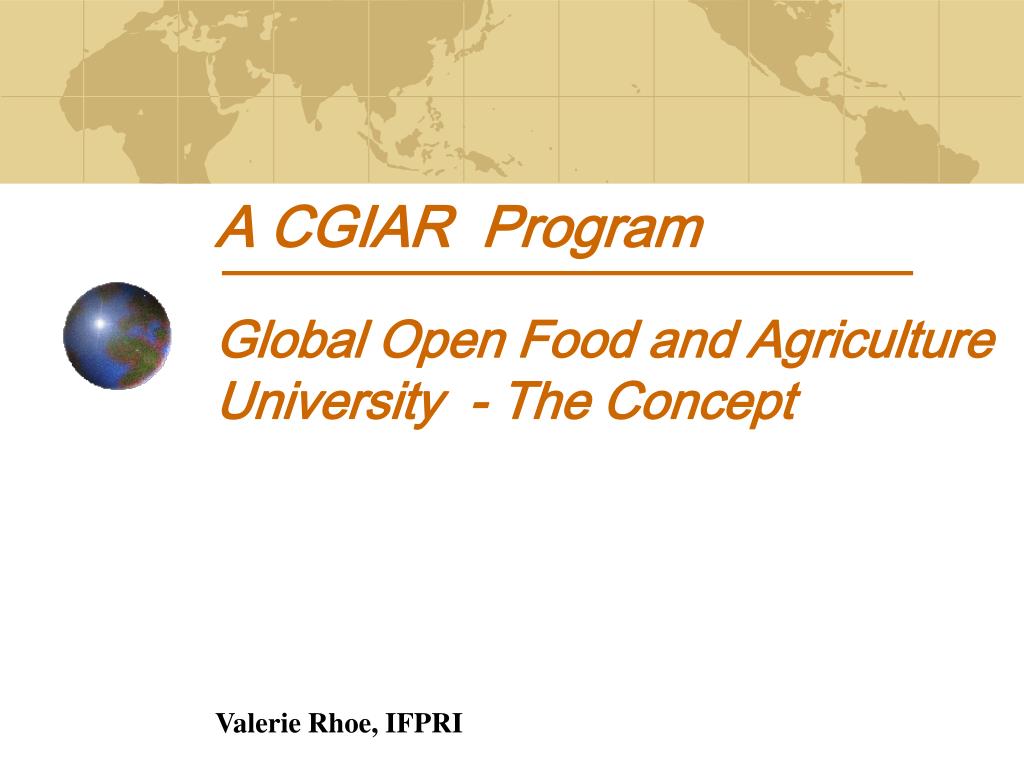 A CGIAR Program

Global Open Food and Agriculture University - The Concept

Valerie Rhoe, IFPRI